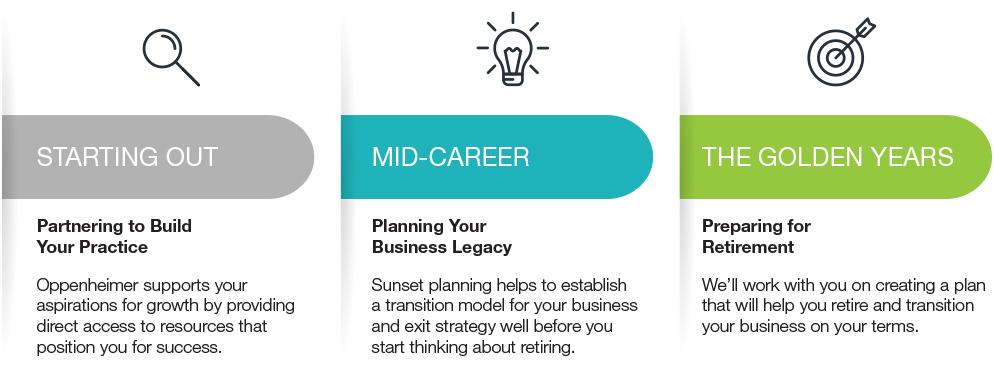 STARTING OUT

Partnering to Build Your Practice

Oppenheimer supports your aspirations for growth by providing direct access to resources that position you for success.

MID-CAREER

Planning Your Business Legacy

Sunset planning helps to establish a transition model for your business and exit strategy well before you start thinking about retiring.

THE GOLDEN YEARS

Preparing for Retirement

We'll work with you on creating a plan that will help you retire and transition your business on your terms.